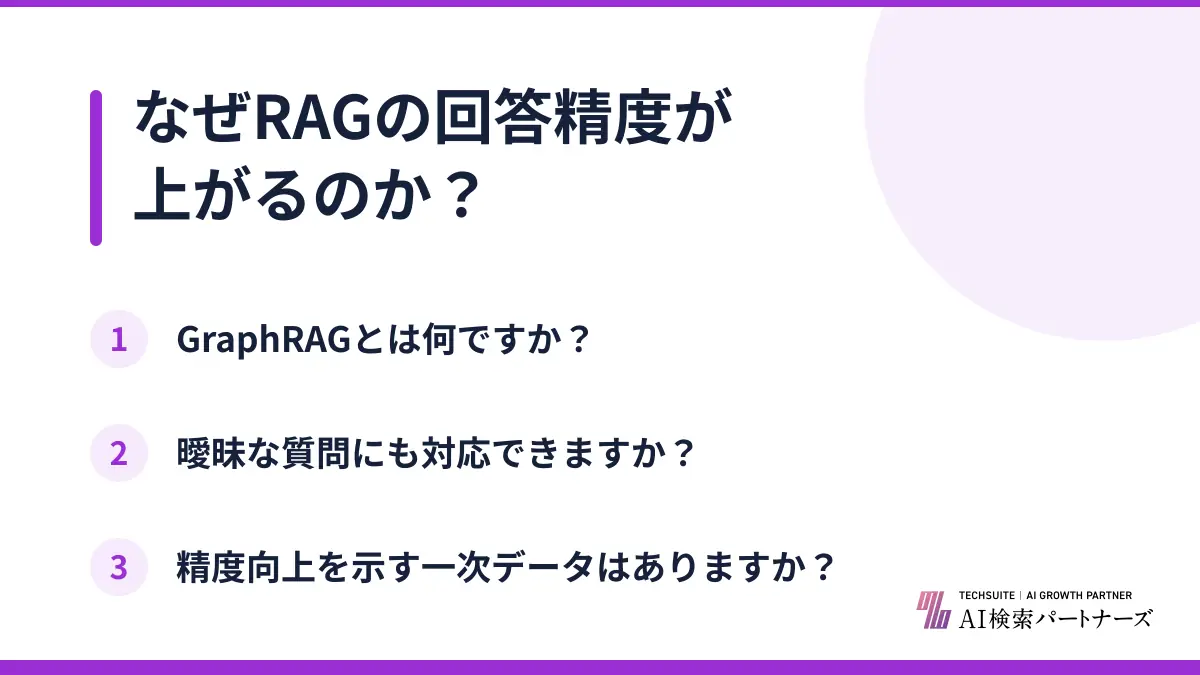 なぜRAGの回答精度が上がるのか？

1 GraphRAGとは何ですか？

2 曖昧な質問にも対応できますか？

3 精度向上を示す一次データはありますか？

TECHSUITE | AI GROWTH PARTNER
AI検索パートナーズ